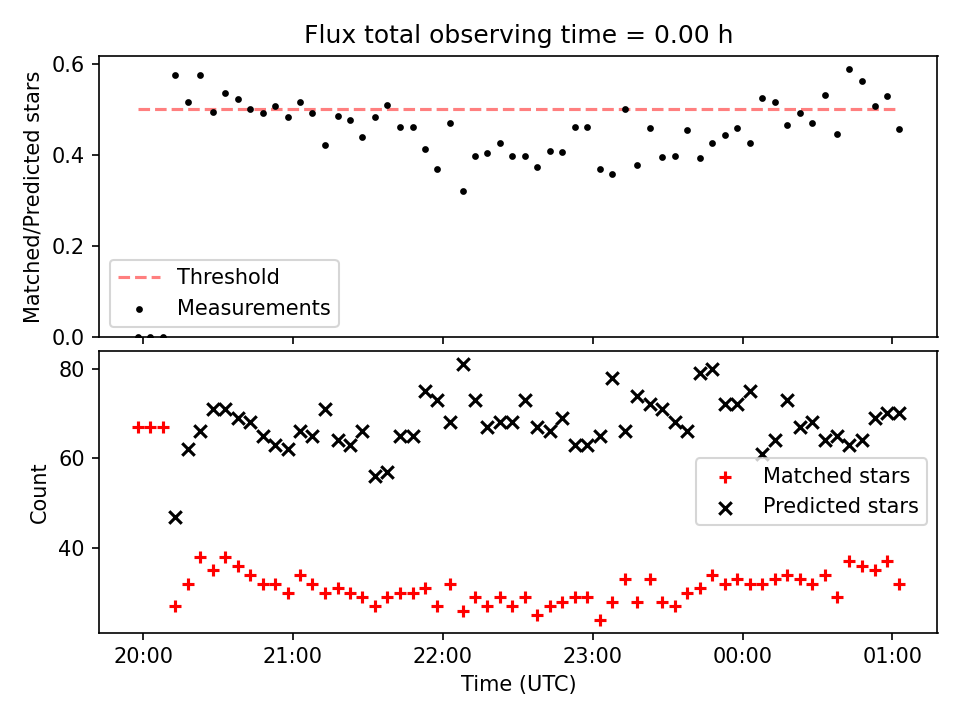 Flux total observing time = 0.00 h

Matched/Predicted stars

0.6
0.4
0.2
0.0

Threshold
Measurements

Count

80
60
40

Matched stars
Predicted stars

20:00
21:00
22:00
23:00
00:00
01:00

Time (UTC)